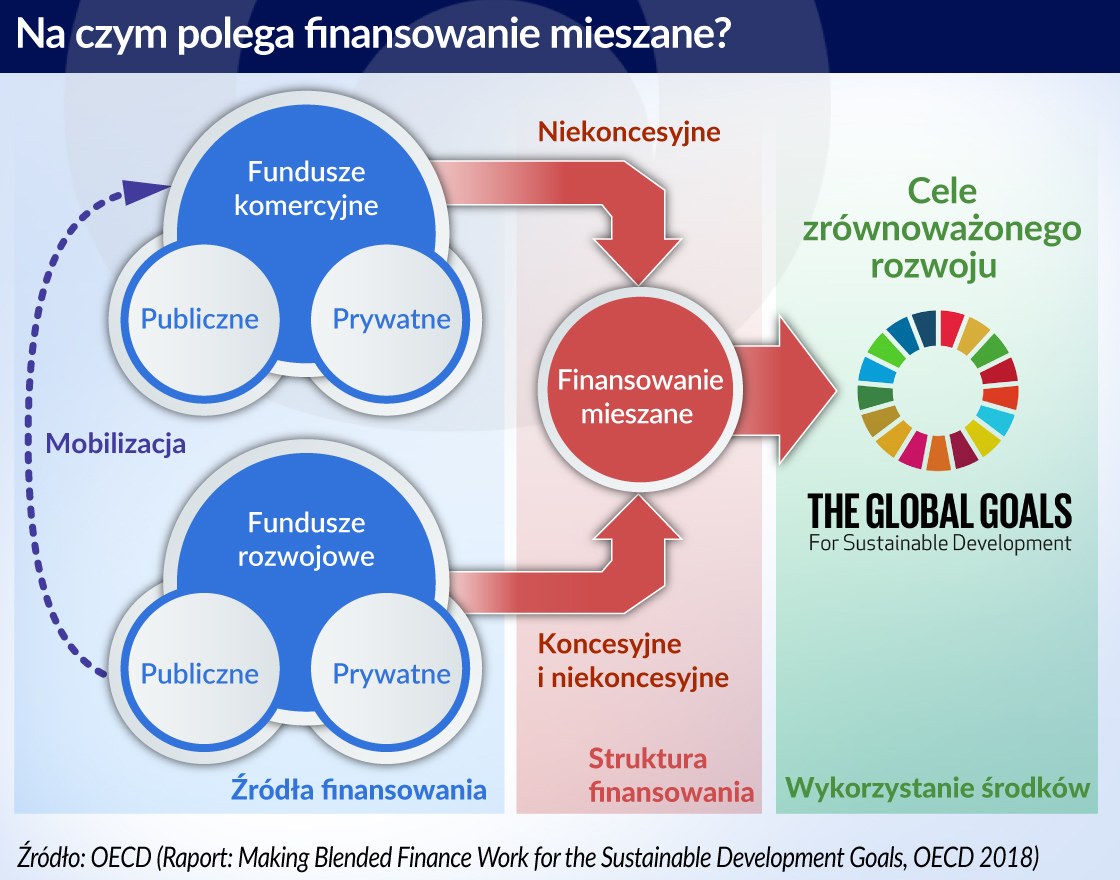 Na czym polega finansowanie mieszane?

Fundusze komercyjne

Publiczne

Prywatne

Mobilizacja

Fundusze rozwojowe

Publiczne

Prywatne

Źródła finansowania

Niekoncesyjne

Finansowanie mieszane

Koncesyjne i niekoncesyjne

Struktura finansowania

Cele zrównoważonego rozwoju

THE GLOBAL GOALS
For Sustainable Development

Wykorzystanie środków

Źródło: OECD (Raport: Making Blended Finance Work for the Sustainable Development Goals, OECD 2018)